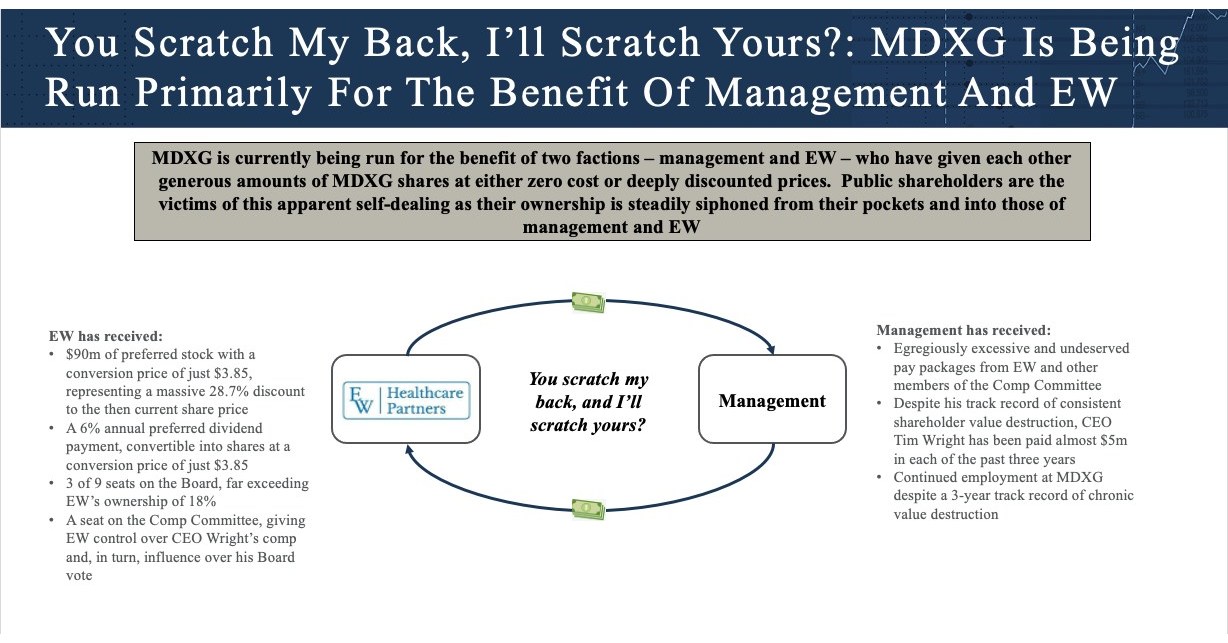 You Scratch My Back, I'll Scratch Yours?: MDXG Is Being Run Primarily For The Benefit Of Management And EW

MDXG is currently being run for the benefit of two factions – management and EW – who have given each other generous amounts of MDXG shares at either zero cost or deeply discounted prices. Public shareholders are the victims of this apparent self-dealing as their ownership is steadily siphoned from their pockets and into those of management and EW

EW has received:
• $90m of preferred stock with a conversion price of just $3.85, representing a massive 28.7% discount to the then current share price
• A 6% annual preferred dividend payment, convertible into shares at a conversion price of just $3.85
• 3 of 9 seats on the Board, far exceeding EW's ownership of 18%
• A seat on the Comp Committee, giving EW control over CEO Wright's comp and, in turn, influence over his Board vote

EW Healthcare Partners

You scratch my back, and I'll scratch yours?

Management

Management has received:
• Egregiously excessive and undeserved pay packages from EW and other members of the Comp Committee
• Despite his track record of consistent shareholder value destruction, CEO Tim Wright has been paid almost $5m in each of the past three years
• Continued employment at MDXG despite a 3-year track record of chronic value destruction